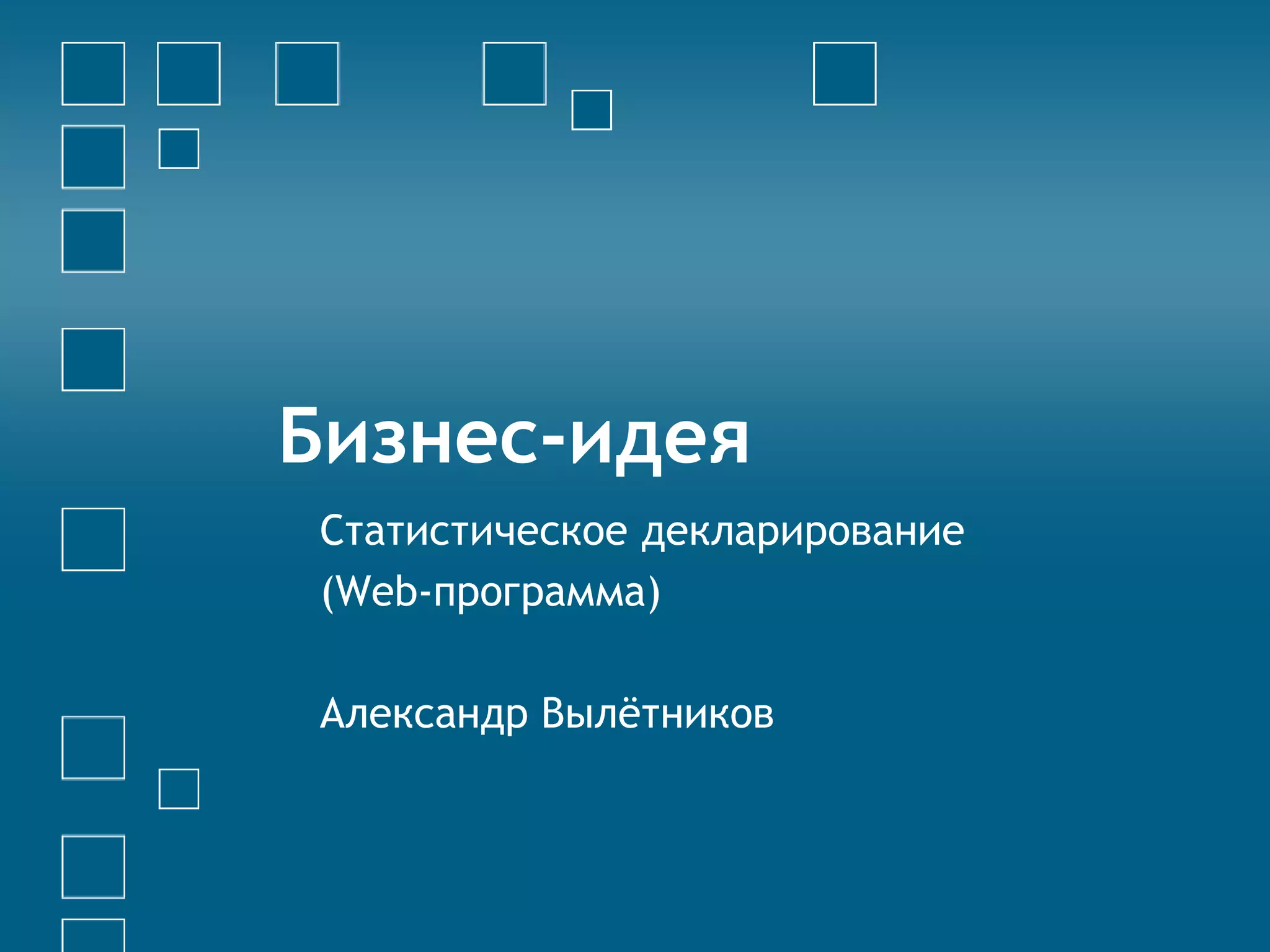 Бизнес-идея

Статистическое декларирование (Web-программа)

Александр Вылётников